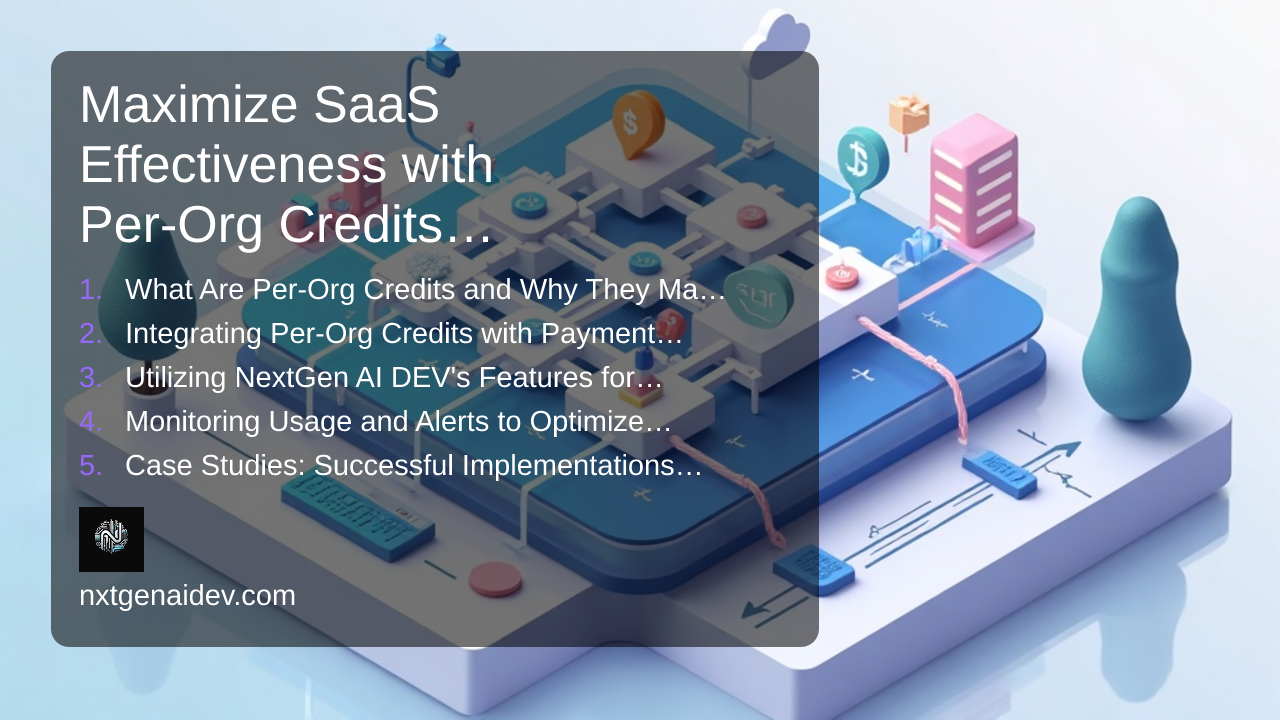 Maximize SaaS Effectiveness with Per-Org Credits…

1. What Are Per-Org Credits and Why They Ma…
2. Integrating Per-Org Credits with Payment…
3. Utilizing NextGen AI DEV's Features for…
4. Monitoring Usage and Alerts to Optimize…
5. Case Studies: Successful Implementations…

nxtgenaidev.com